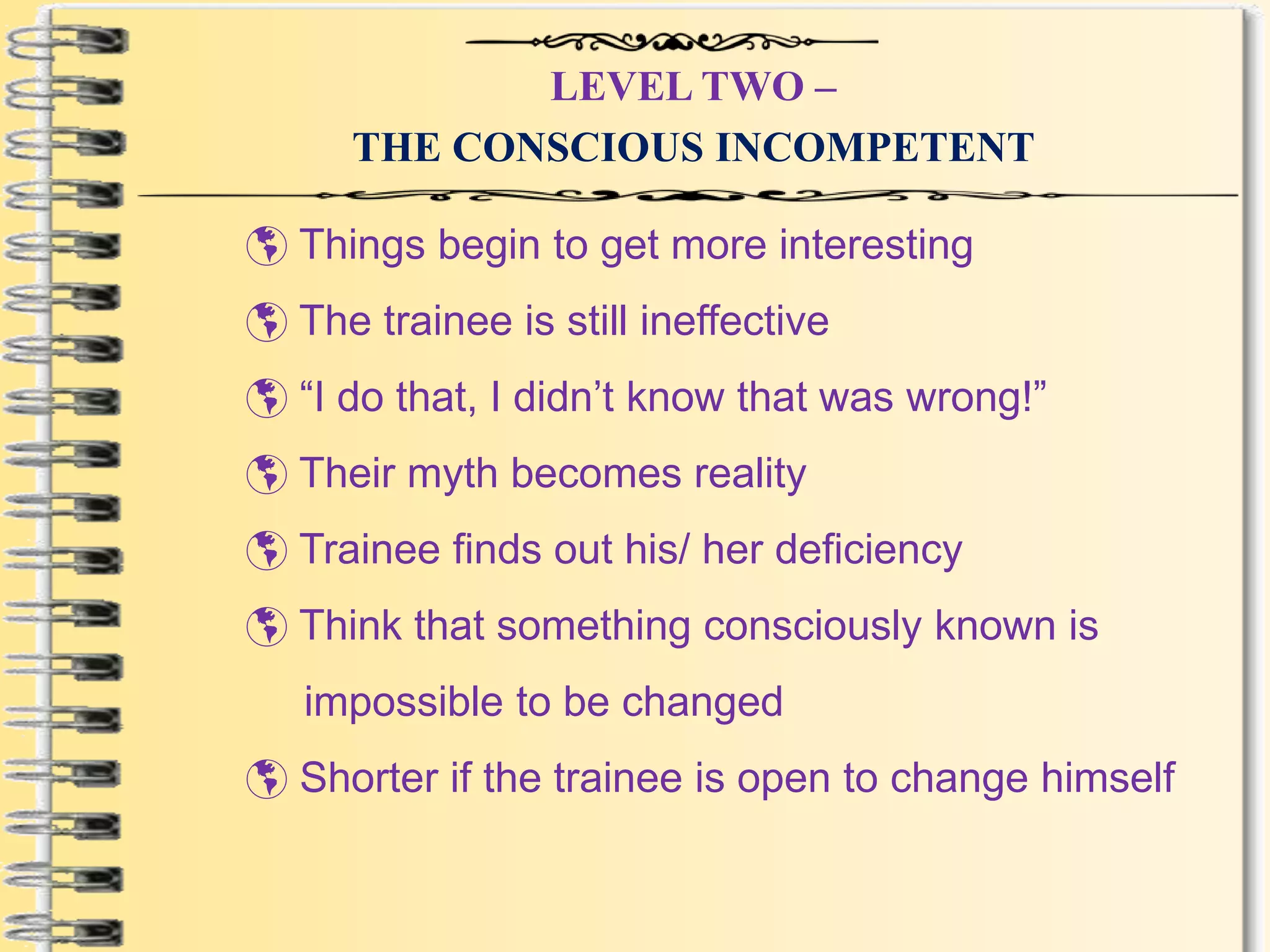 LEVEL TWO –
THE CONSCIOUS INCOMPETENT

Things begin to get more interesting

The trainee is still ineffective

“I do that, I didn’t know that was wrong!”

Their myth becomes reality

Trainee finds out his/ her deficiency

Think that something consciously known is impossible to be changed

Shorter if the trainee is open to change himself